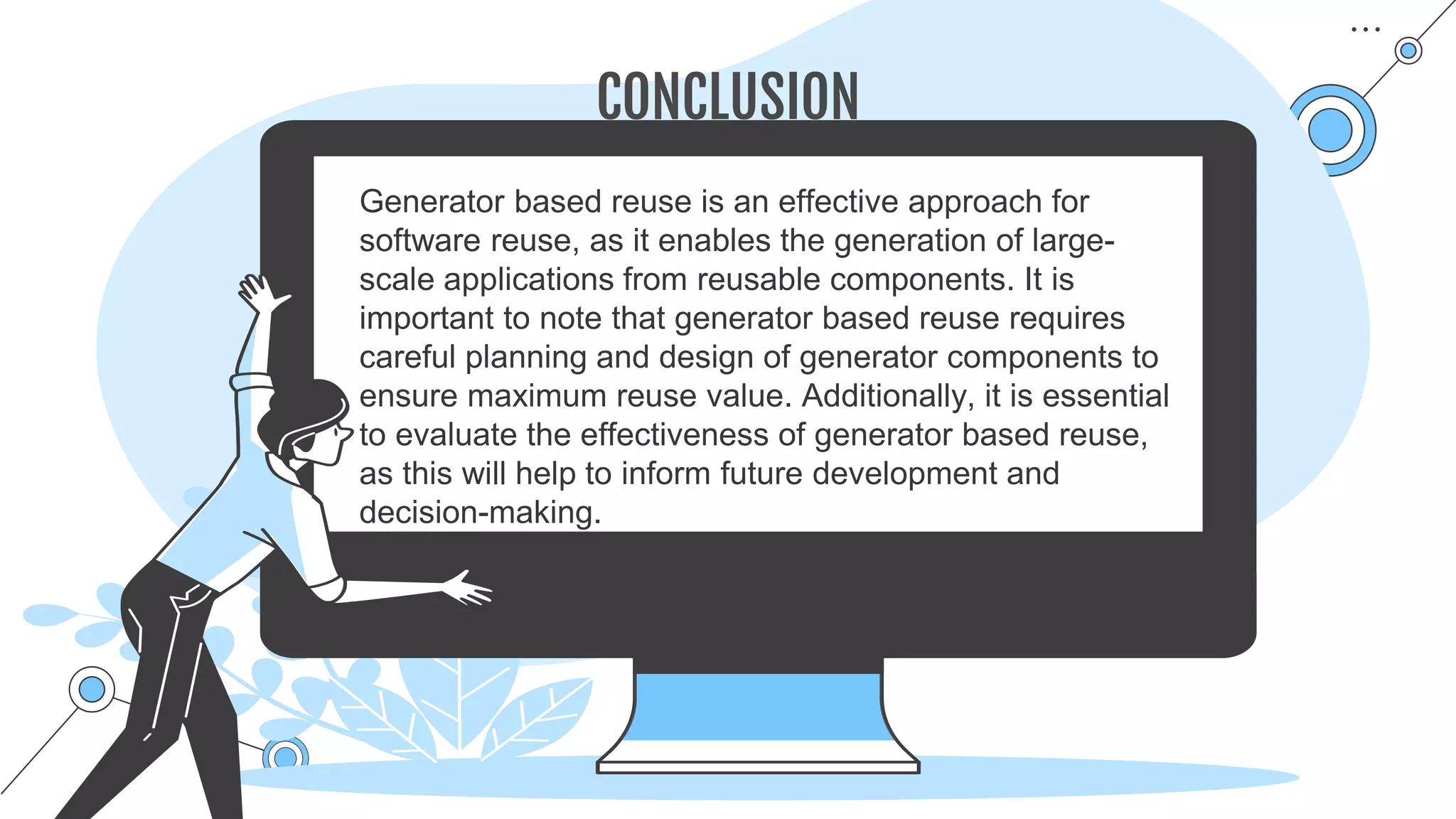 CONCLUSION

Generator based reuse is an effective approach for software reuse, as it enables the generation of large-scale applications from reusable components. It is important to note that generator based reuse requires careful planning and design of generator components to ensure maximum reuse value. Additionally, it is essential to evaluate the effectiveness of generator based reuse, as this will help to inform future development and decision-making.